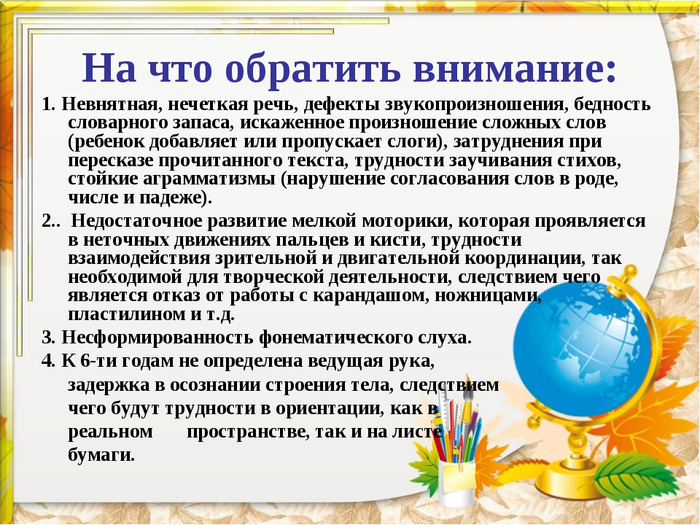 На что обратить внимание:

1. Невнятная, нечеткая речь, дефекты звукопроизношения, бедность словарного запаса, искаженное произношение сложных слов (ребенок добавляет или пропускает слоги), затруднения при пересказе прочитанного текста, трудности заучивания стихов, стойкие аграмматизмы (нарушение согласования слов в роде, числе и падеже).

2.. Недостаточное развитие мелкой моторики, которая проявляется в неточных движениях пальцев и кисти, трудности взаимодействия зрительной и двигательной координации, так необходимой для творческой деятельности, следствием чего является отказ от работы с карандашом, ножницами, пластилином и т.д.

3. Несформированность фонематического слуха.

4. К 6-ти годам не определена ведущая рука, задержка в осознании строения тела, следствием чего будут трудности в ориентации, как в реальном пространстве, так и на листе бумаги.